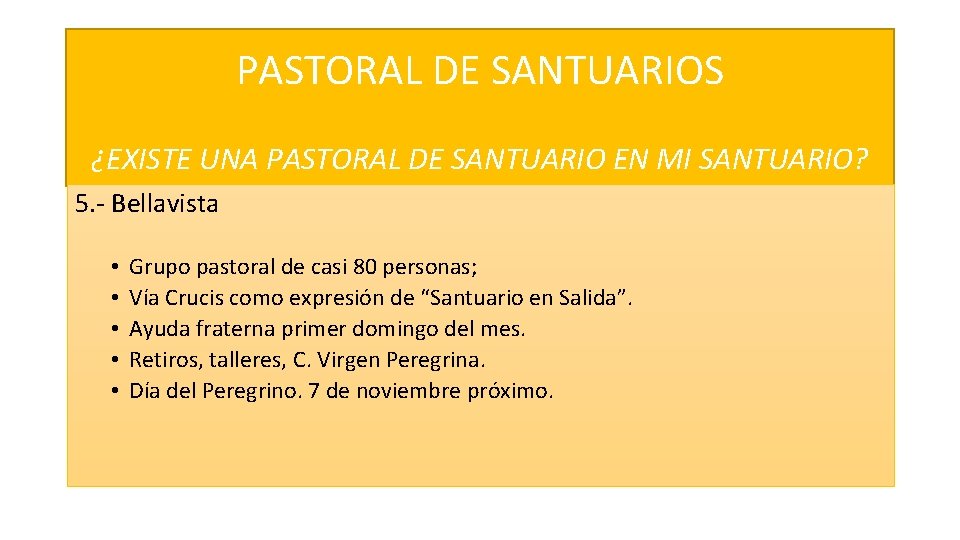 PASTORAL DE SANTUARIOS

¿EXISTE UNA PASTORAL DE SANTUARIO EN MI SANTUARIO?

5.- Bellavista

• Grupo pastoral de casi 80 personas;
• Vía Crucis como expresión de “Santuario en Salida”.
• Ayuda fraterna primer domingo del mes.
• Retiros, talleres, C. Virgen Peregrina.
• Día del Peregrino. 7 de noviembre próximo.